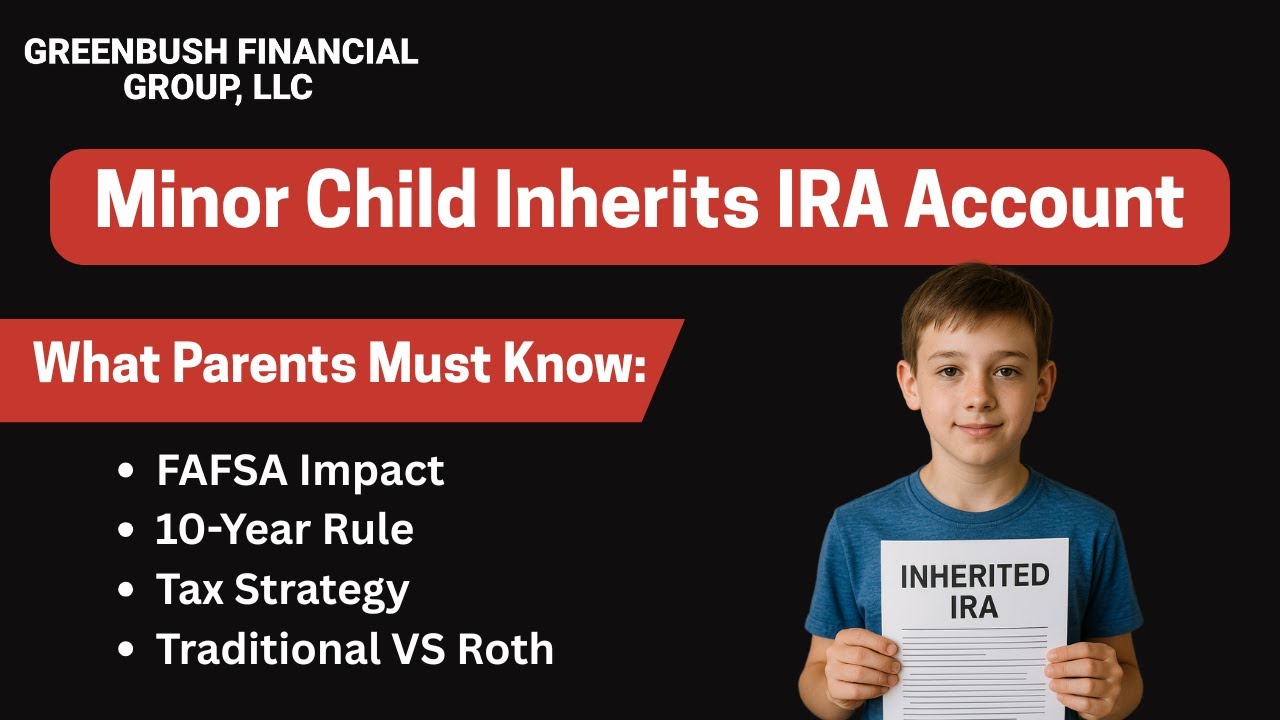 GREENBUSH FINANCIAL GROUP, LLC

Minor Child Inherits IRA Account

What Parents Must Know:

• FAFSA Impact
• 10-Year Rule
• Tax Strategy
• Traditional VS Roth

INHERITED IRA